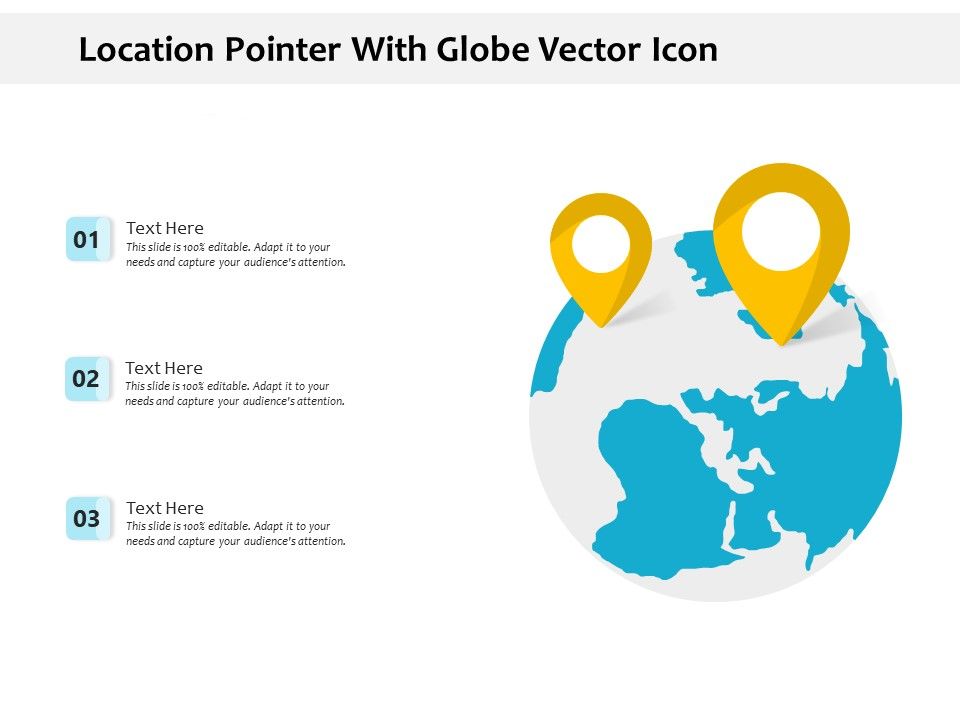 Location Pointer With Globe Vector Icon

01
Text Here
This slide is 100% editable. Adapt it to your needs and capture your audience's attention.

02
Text Here
This slide is 100% editable. Adapt it to your needs and capture your audience's attention.

03
Text Here
This slide is 100% editable. Adapt it to your needs and capture your audience's attention.